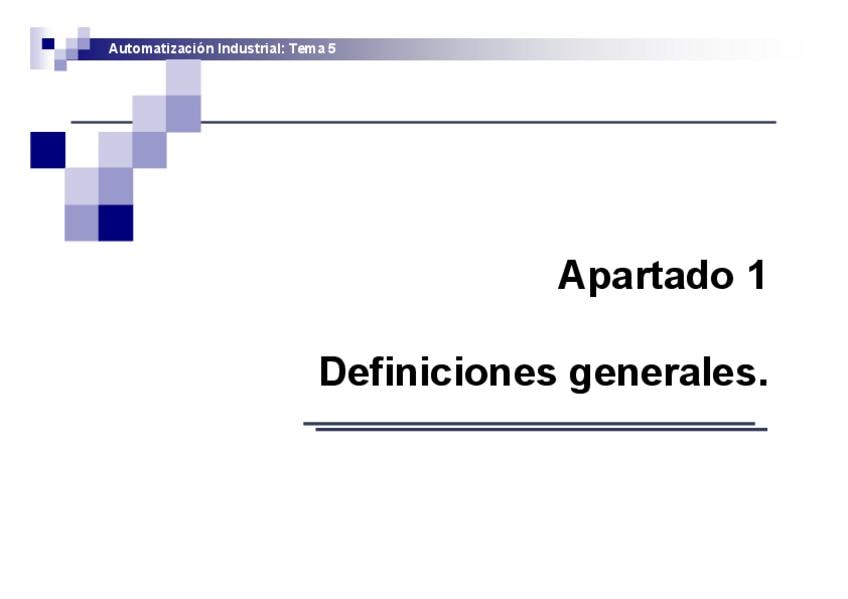 Automatización Industrial: Tema 5

Apartado 1

Definiciones generales.